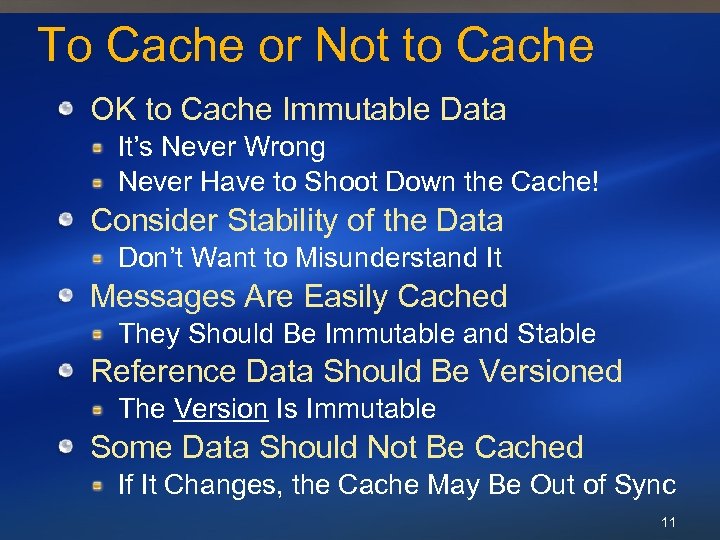 To Cache or Not to Cache

OK to Cache Immutable Data
It's Never Wrong
Never Have to Shoot Down the Cache!
Consider Stability of the Data
Don't Want to Misunderstand It
Messages Are Easily Cached
They Should Be Immutable and Stable
Reference Data Should Be Versioned
The Version Is Immutable
Some Data Should Not Be Cached
If It Changes, the Cache May Be Out of Sync

11